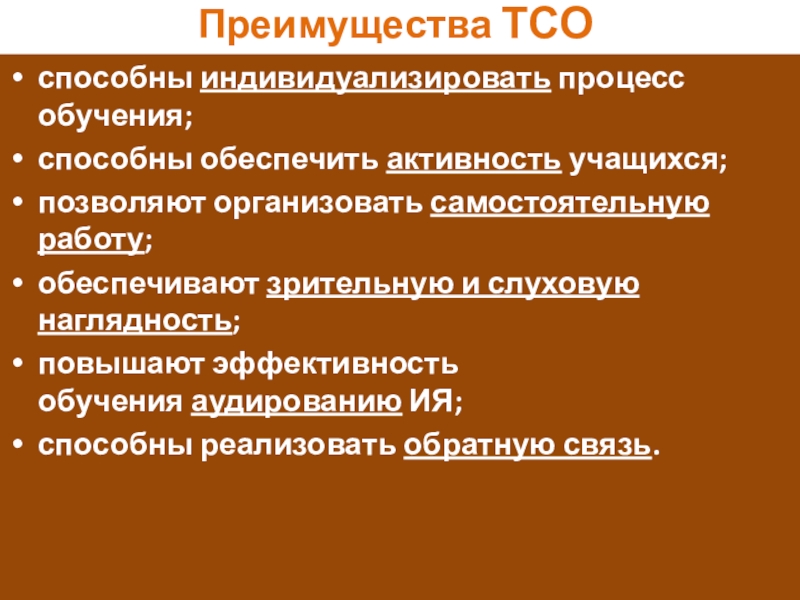 Преимущества ТСО

• способны индивидуализировать процесс обучения;
• способны обеспечить активность учащихся;
• позволяют организовать самостоятельную работу;
• обеспечивают зрительную и слуховую наглядность;
• повышают эффективность обучения аудированию ИЯ;
• способны реализовать обратную связь.